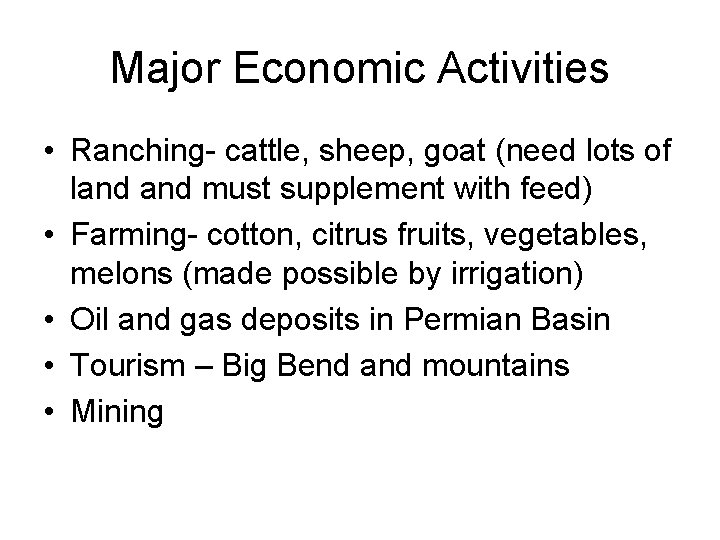 Major Economic Activities

• Ranching- cattle, sheep, goat (need lots of land and must supplement with feed)
• Farming- cotton, citrus fruits, vegetables, melons (made possible by irrigation)
• Oil and gas deposits in Permian Basin
• Tourism – Big Bend and mountains
• Mining